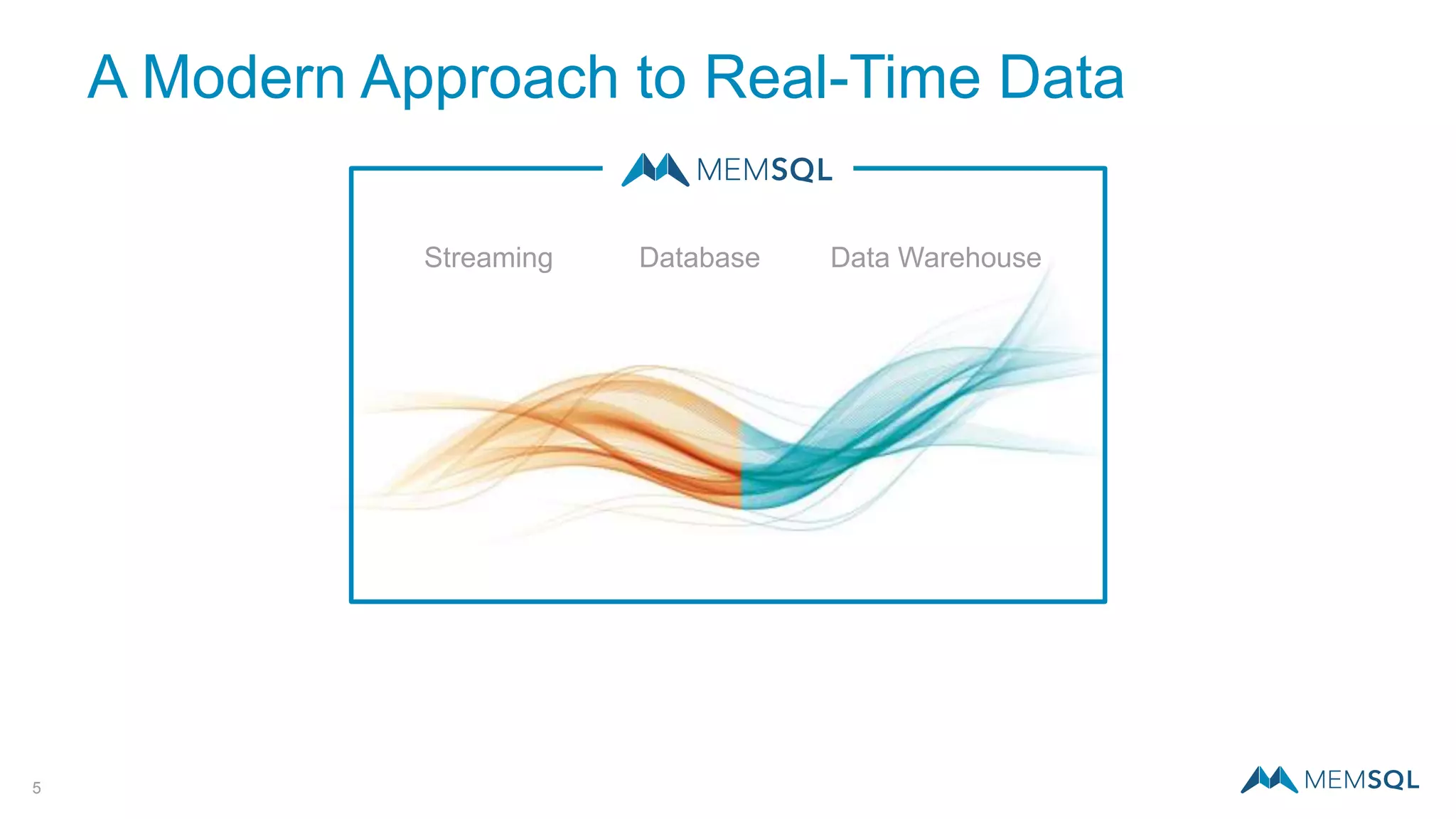 A Modern Approach to Real-Time Data

MEMSQL

Streaming

Database

Data Warehouse

5

MEMSQL